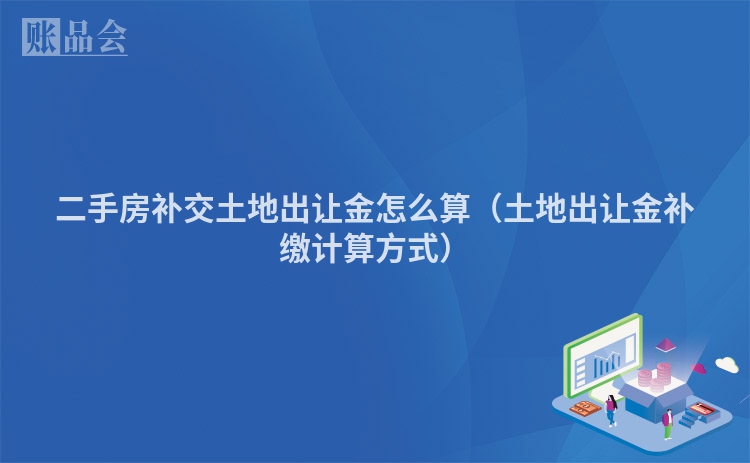 账品会

二手房补交土地出让金怎么算（土地出让金补缴计算方式）